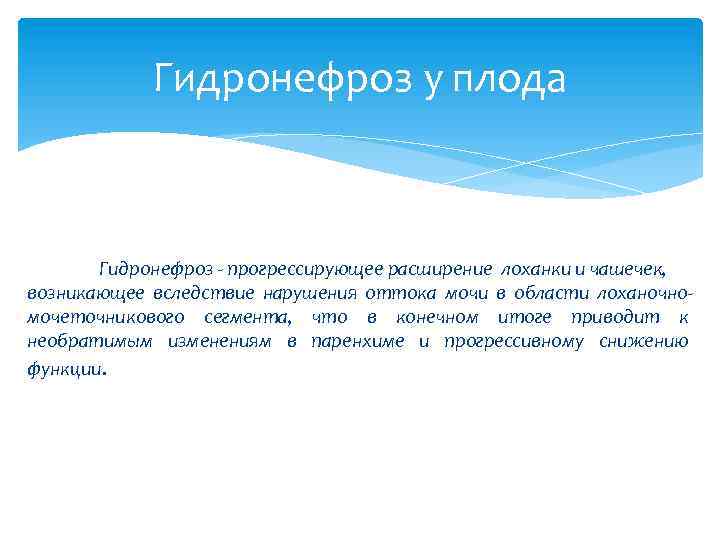 Гидронефроз у плода

Гидронефроз - прогрессирующее расширение лоханки и чашечек, возникающее вследствие нарушения оттока мочи в области лоханочно-мочеточникового сегмента, что в конечном итоге приводит к необратимым изменениям в паренхиме и прогрессивному снижению функции.